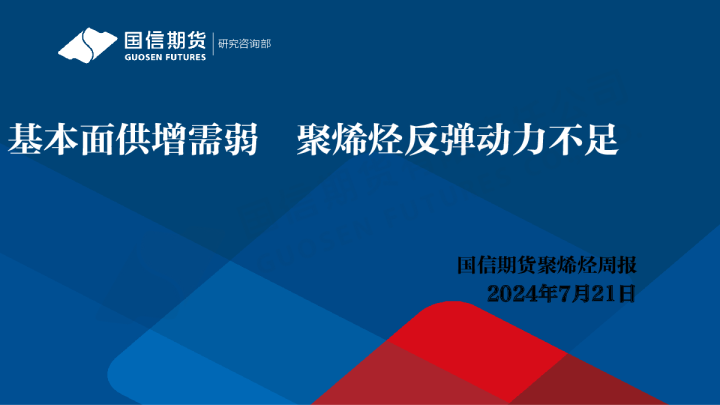 国信期货
GUOSEN FUTURES
研究咨询部

基本面供增需弱　聚烯烃反弹动力不足

国信期货聚烯烃周报
2024年7月21日